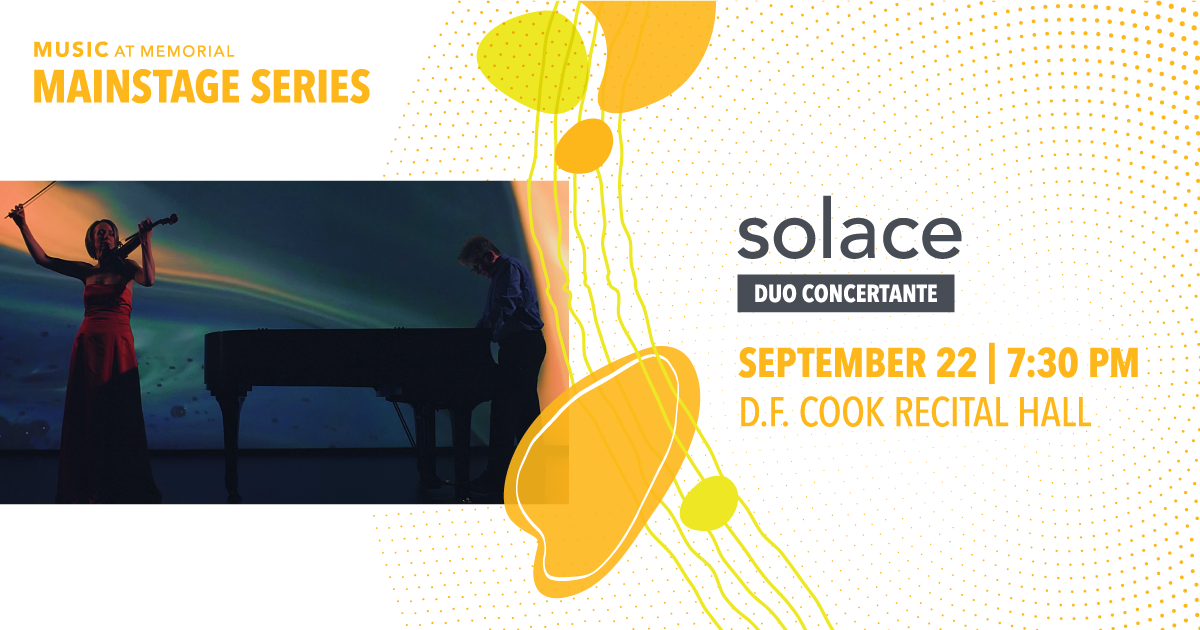 MUSIC AT MEMORIAL
MAINSTAGE SERIES

solace
DUO CONCERTANTE

SEPTEMBER 22 | 7:30 PM
D.F. COOK RECITAL HALL